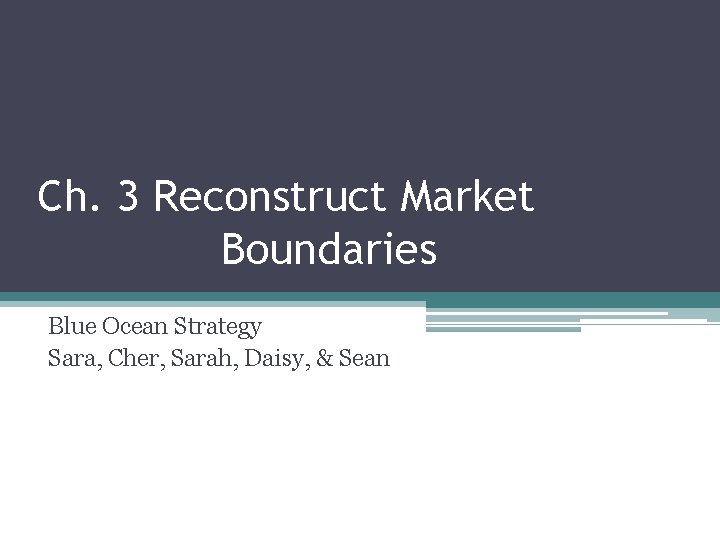 Ch. 3 Reconstruct Market Boundaries

Blue Ocean Strategy
Sara, Cher, Sarah, Daisy, & Sean